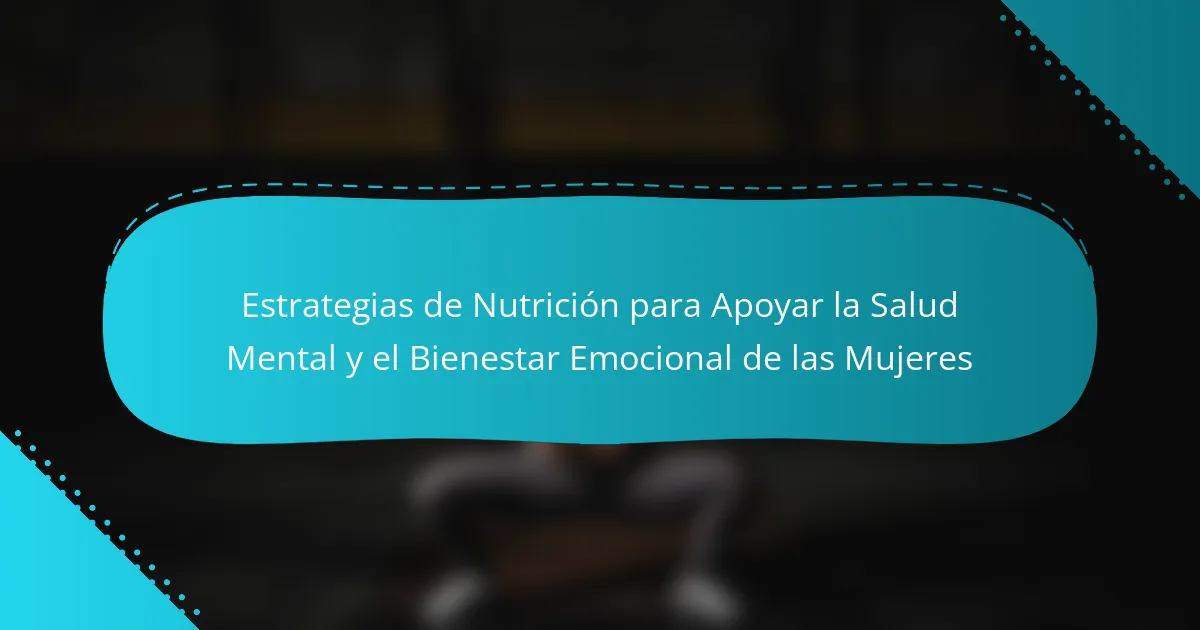 Estrategias de Nutrición para Apoyar la Salud Mental y el Bienestar Emocional de las Mujeres